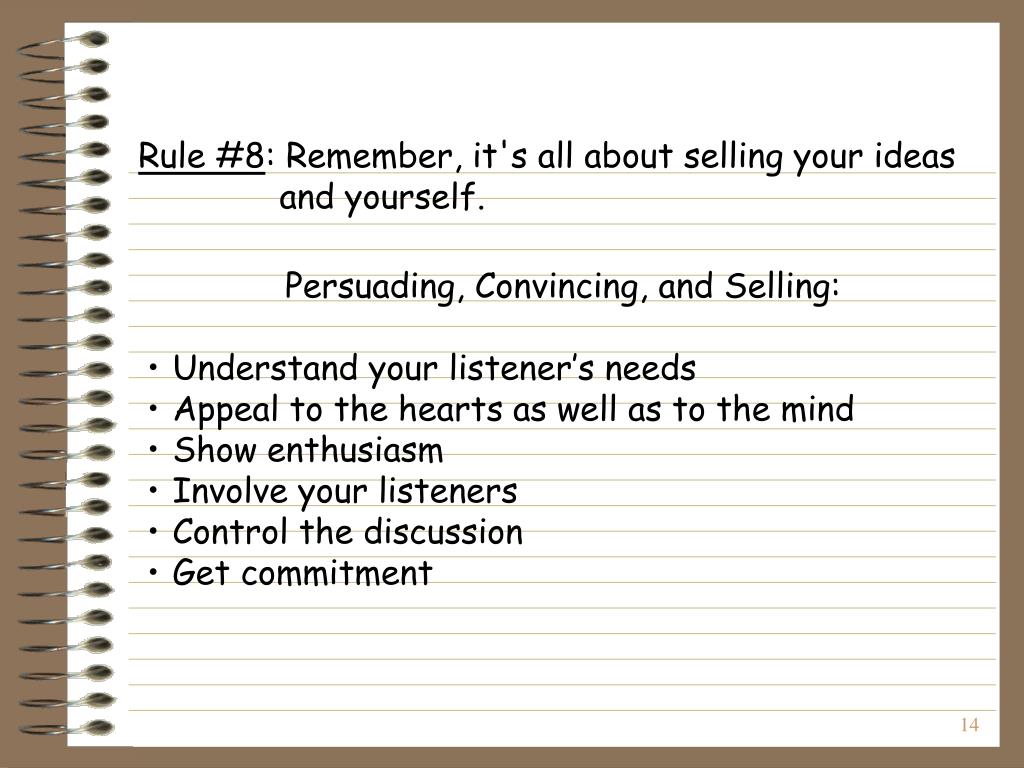 Rule #8: Remember, it's all about selling your ideas and yourself.

Persuading, Convincing, and Selling:

• Understand your listener’s needs
• Appeal to the hearts as well as to the mind
• Show enthusiasm
• Involve your listeners
• Control the discussion
• Get commitment

14